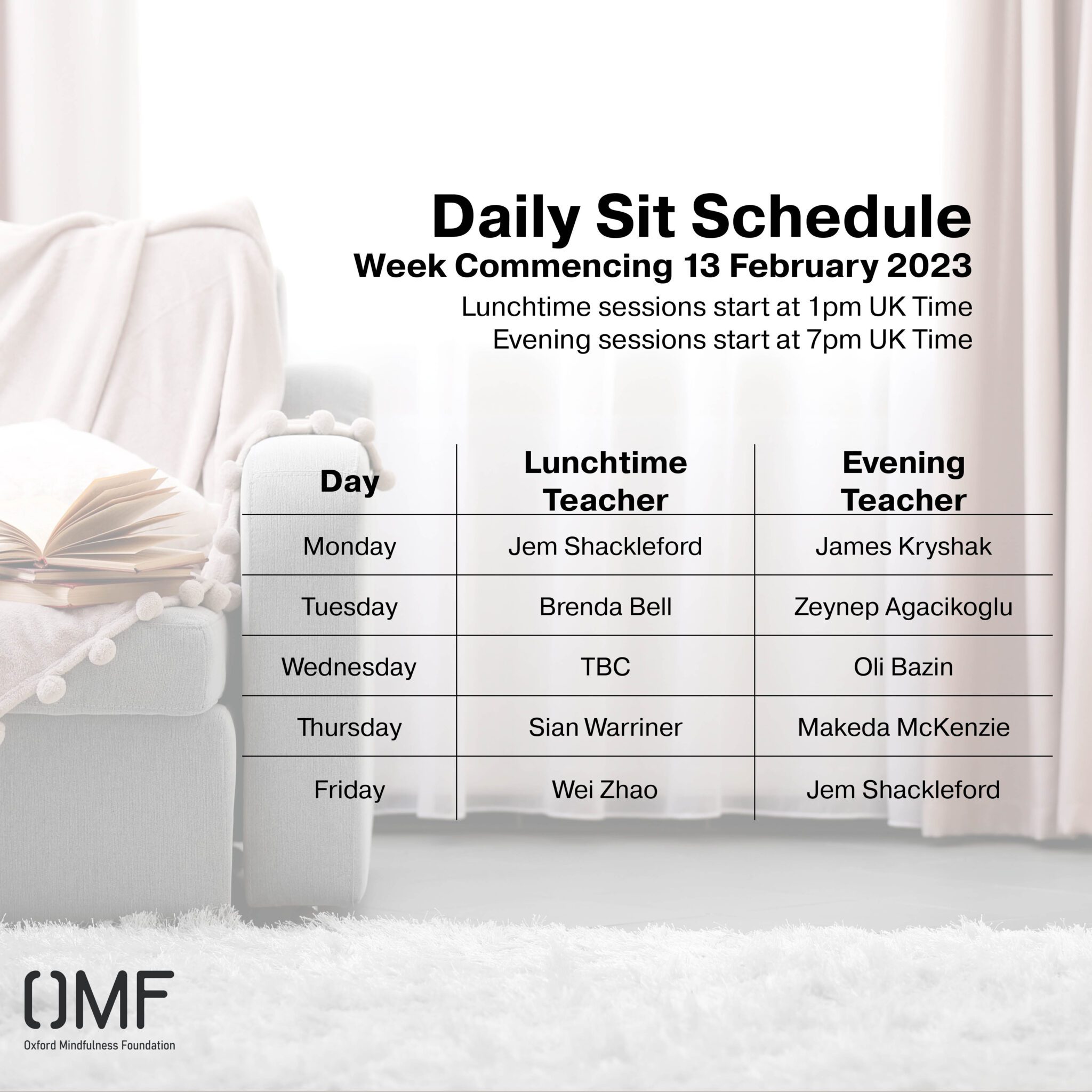 Daily Sit Schedule
Week Commencing 13 February 2023
Lunchtime sessions start at 1pm UK Time
Evening sessions start at 7pm UK Time

| Day | Lunchtime Teacher | Evening Teacher |
|---|---|---|
| Monday | Jem Shackleford | James Kryshak |
| Tuesday | Brenda Bell | Zeynep Agacikoglu |
| Wednesday | TBC | Oli Bazin |
| Thursday | Sian Warriner | Makeda McKenzie |
| Friday | Wei Zhao | Jem Shackleford |

OMF
Oxford Mindfulness Foundation